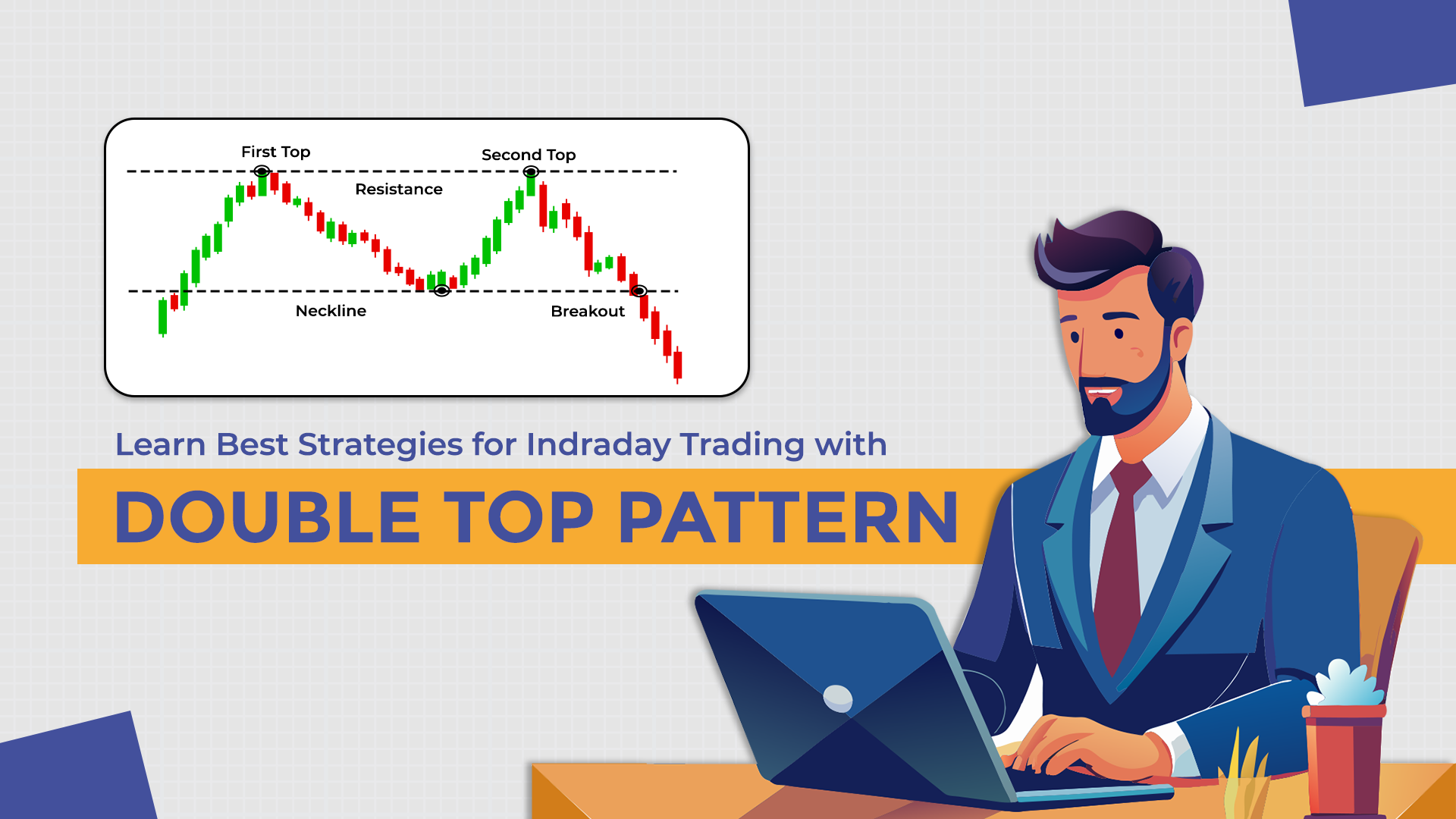 First Top

Second Top

Resistance

Neckline

Breakout

Learn Best Strategies for Indraday Trading with

DOUBLE TOP PATTERN